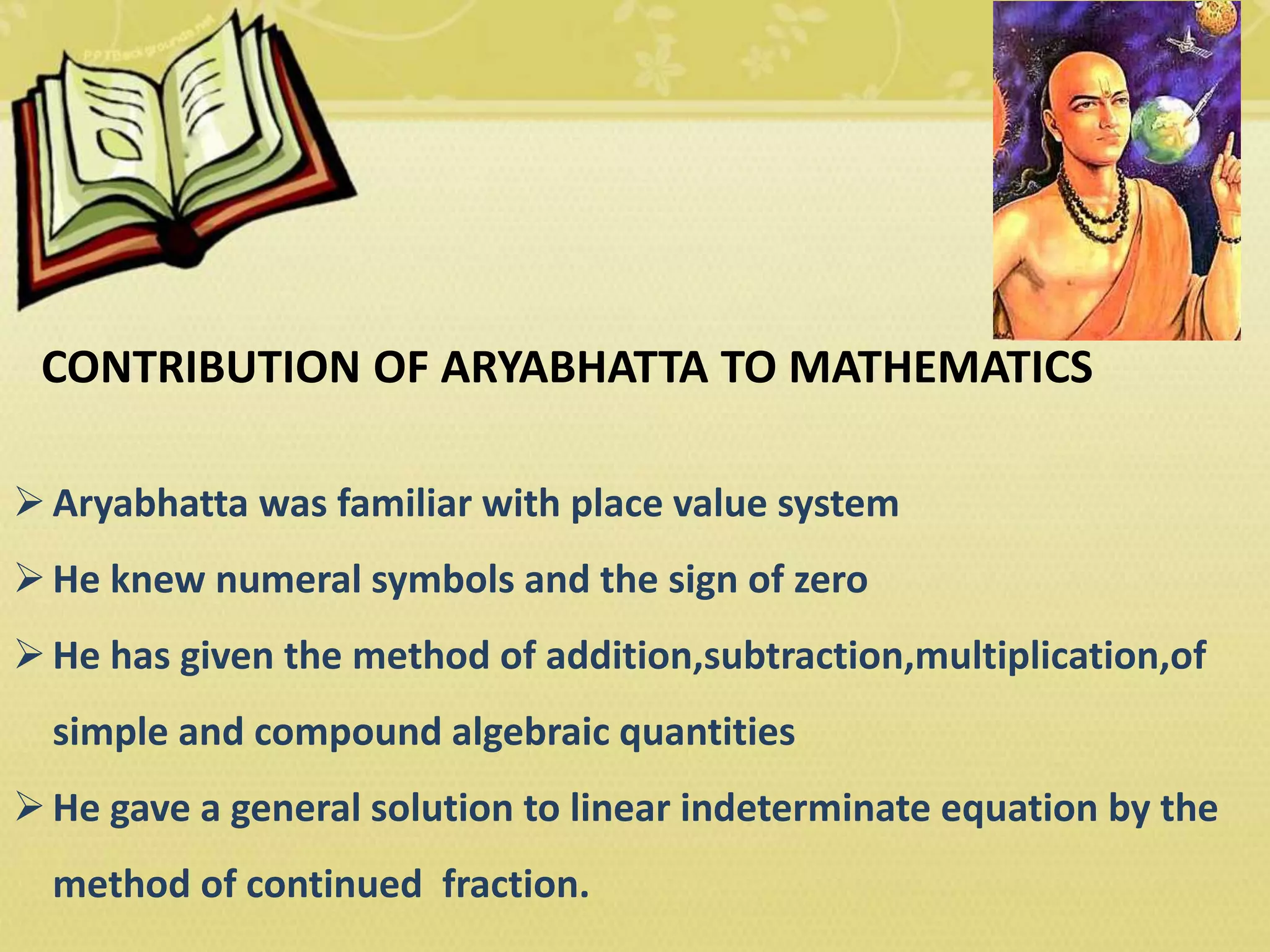 PPTBackgrounds.net

CONTRIBUTION OF ARYABHATTA TO MATHEMATICS

➢ Aryabhatta was familiar with place value system

➢ He knew numeral symbols and the sign of zero

➢ He has given the method of addition,subtraction,multiplication,of simple and compound algebraic quantities

➢ He gave a general solution to linear indeterminate equation by the method of continued fraction.